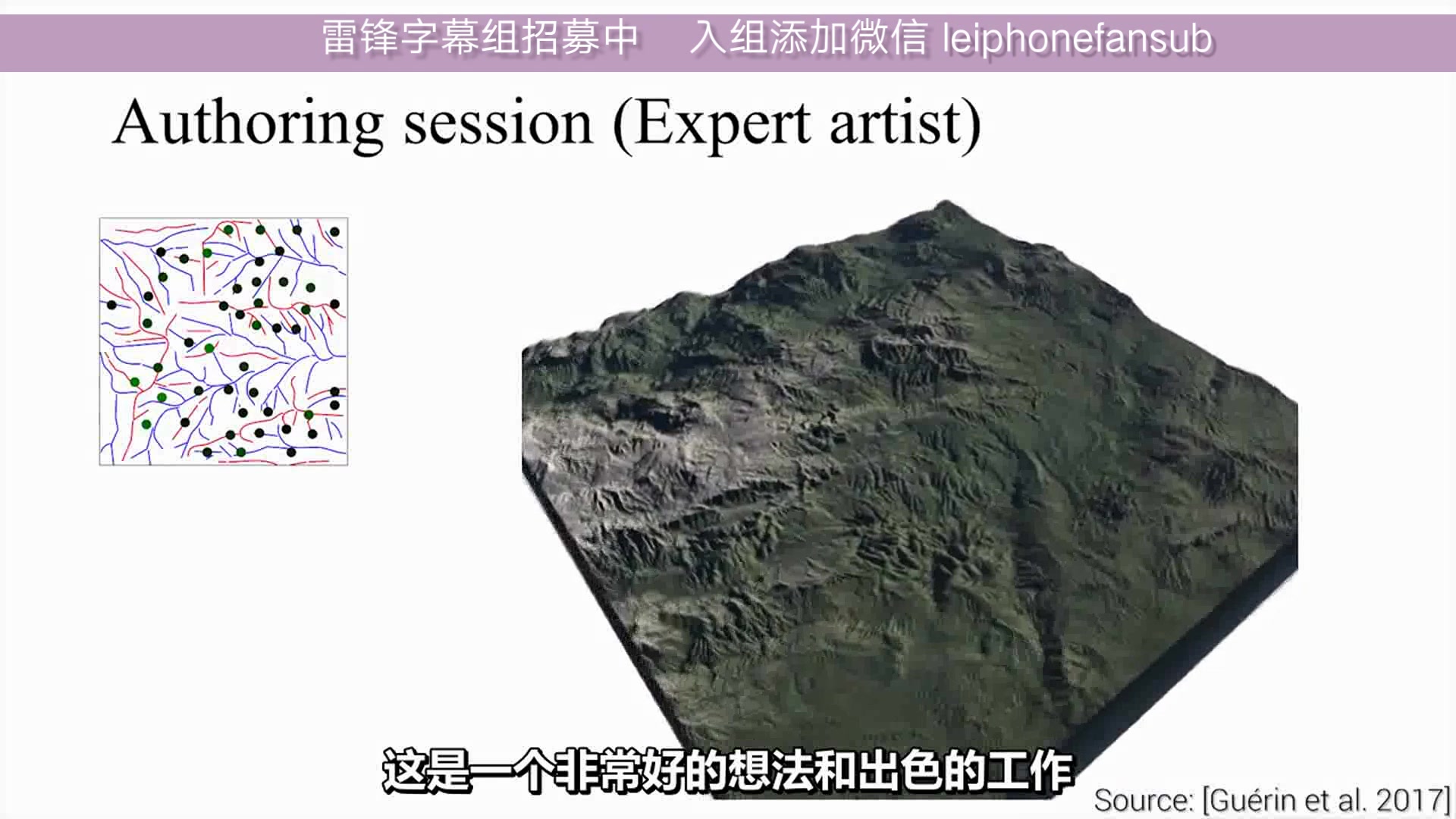 雷锋字幕组招募中 入组添加微信 leiphonefansub

Authoring session (Expert artist)

这是一个非常好的想法和出色的工作

Source: [Guérin et al. 2017]